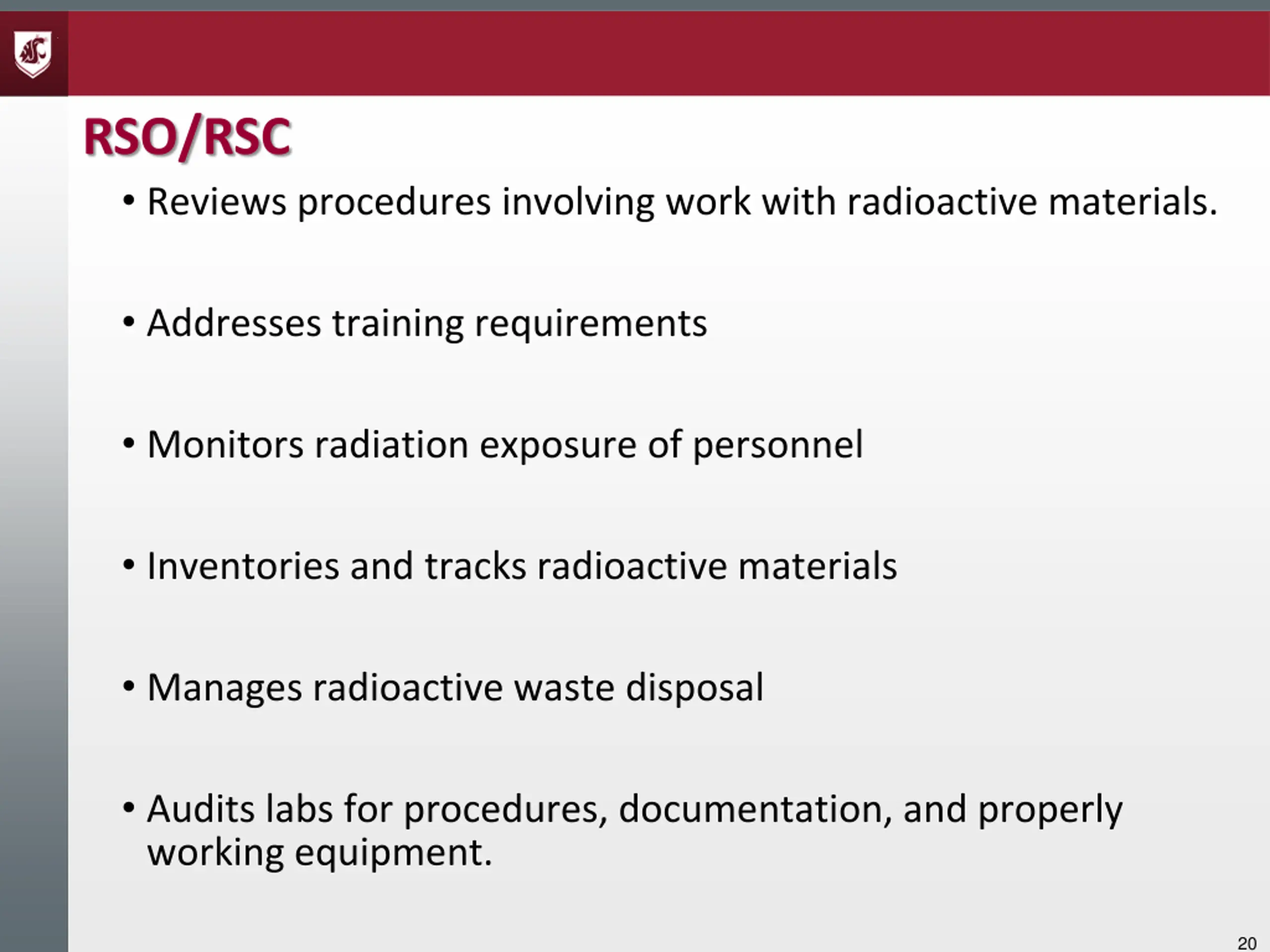 RSO/RSC

• Reviews procedures involving work with radioactive materials.

• Addresses training requirements

• Monitors radiation exposure of personnel

• Inventories and tracks radioactive materials

• Manages radioactive waste disposal

• Audits labs for procedures, documentation, and properly working equipment.

20